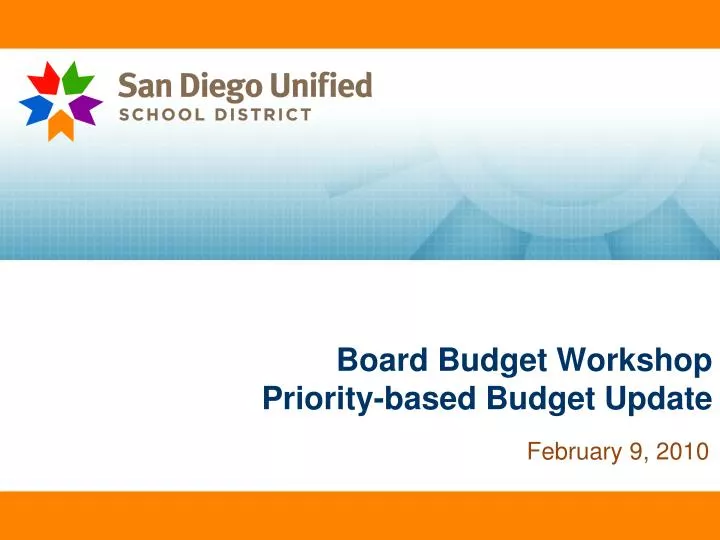 San Diego Unified
SCHOOL DISTRICT

Board Budget Workshop
Priority-based Budget Update

February 9, 2010